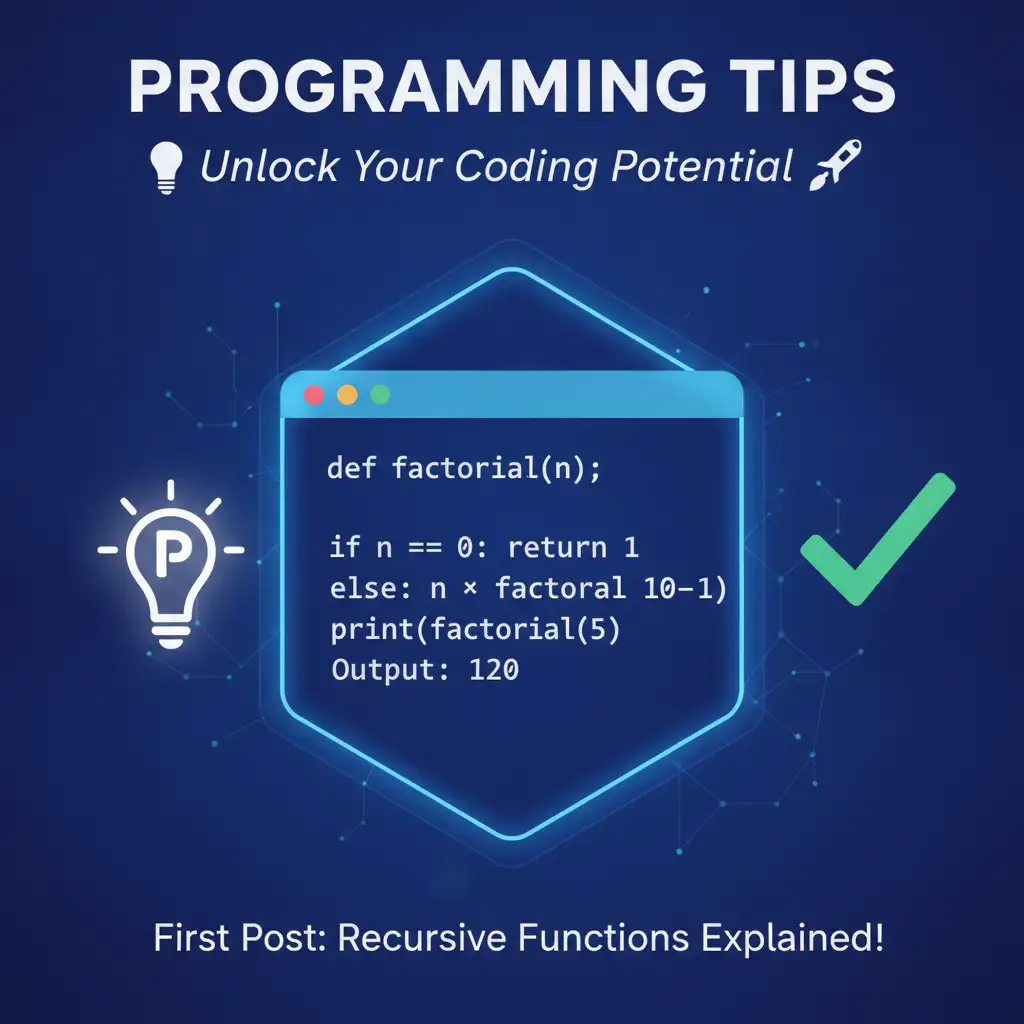 PROGRAMMING TIPS

Unlock Your Coding Potential

def factorial(n);

if n == 0: return 1
else: n × factoral 10-1)
print(factorial(5)
Output: 120

P

First Post: Recursive Functions Explained!